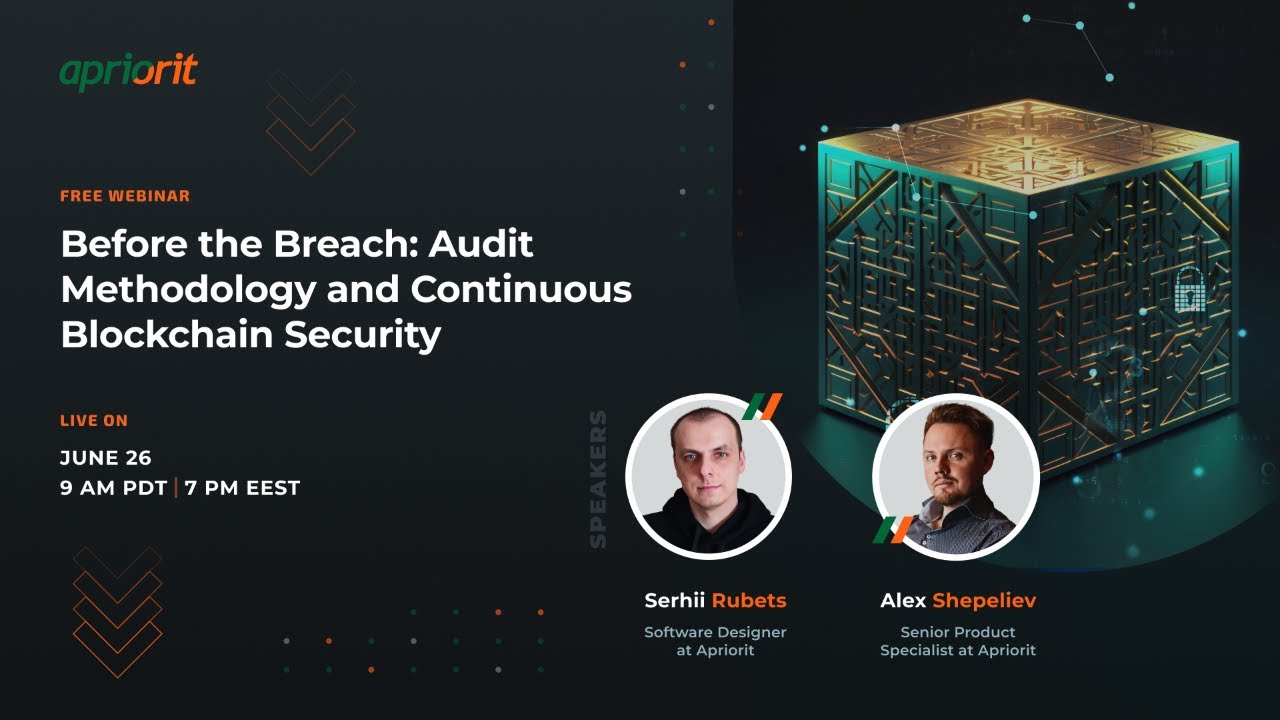 apriorit

FREE WEBINAR

Before the Breach: Audit Methodology and Continuous Blockchain Security

LIVE ON

JUNE 26
9 AM PDT | 7 PM EEST

SPEAKERS

Serhii Rubets
Software Designer at Apriorit

Alex Shepeliev
Senior Product Specialist at Apriorit